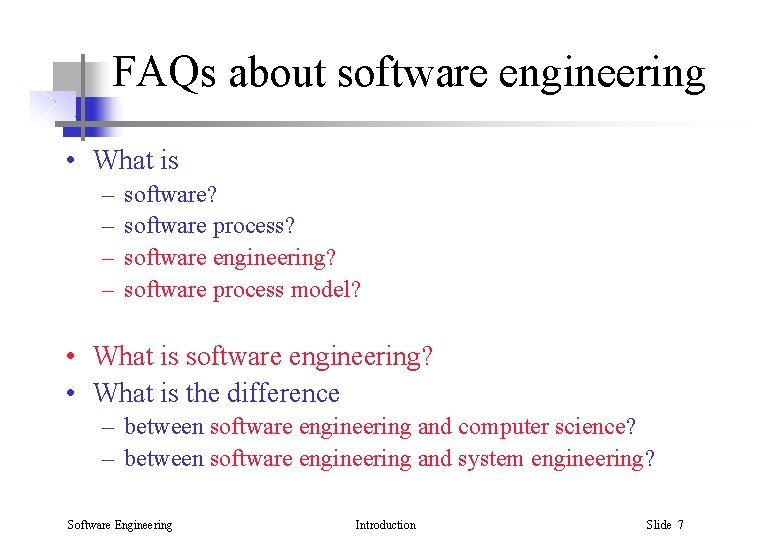 FAQs about software engineering

• What is
– software?
– software process?
– software engineering?
– software process model?

• What is software engineering?
• What is the difference
– between software engineering and computer science?
– between software engineering and system engineering?

Software Engineering Introduction Slide 7